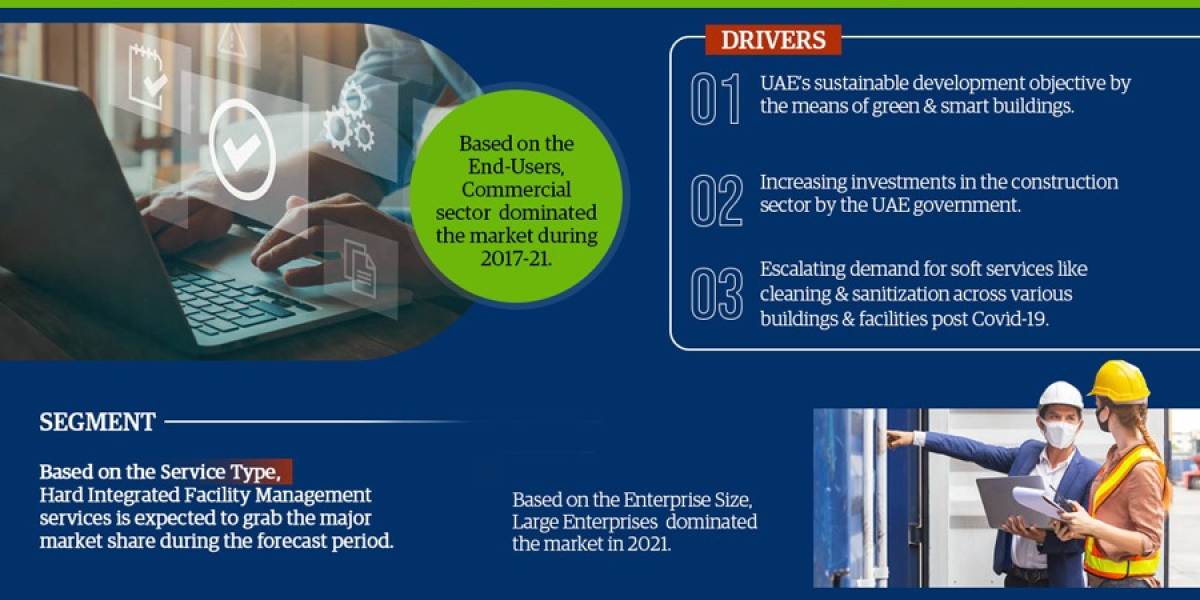 Based on the End-Users, Commercial sector dominated the market during 2017-21.

DRIVERS

01 UAE's sustainable development objective by the means of green & smart buildings.

02 Increasing investments in the construction sector by the UAE government.

03 Escalating demand for soft services like cleaning & sanitization across various buildings & facilities post Covid-19.

SEGMENT

Based on the Service Type, Hard Integrated Facility Management services is expected to grab the major market share during the forecast period.

Based on the Enterprise Size, Large Enterprises dominated the market in 2021.